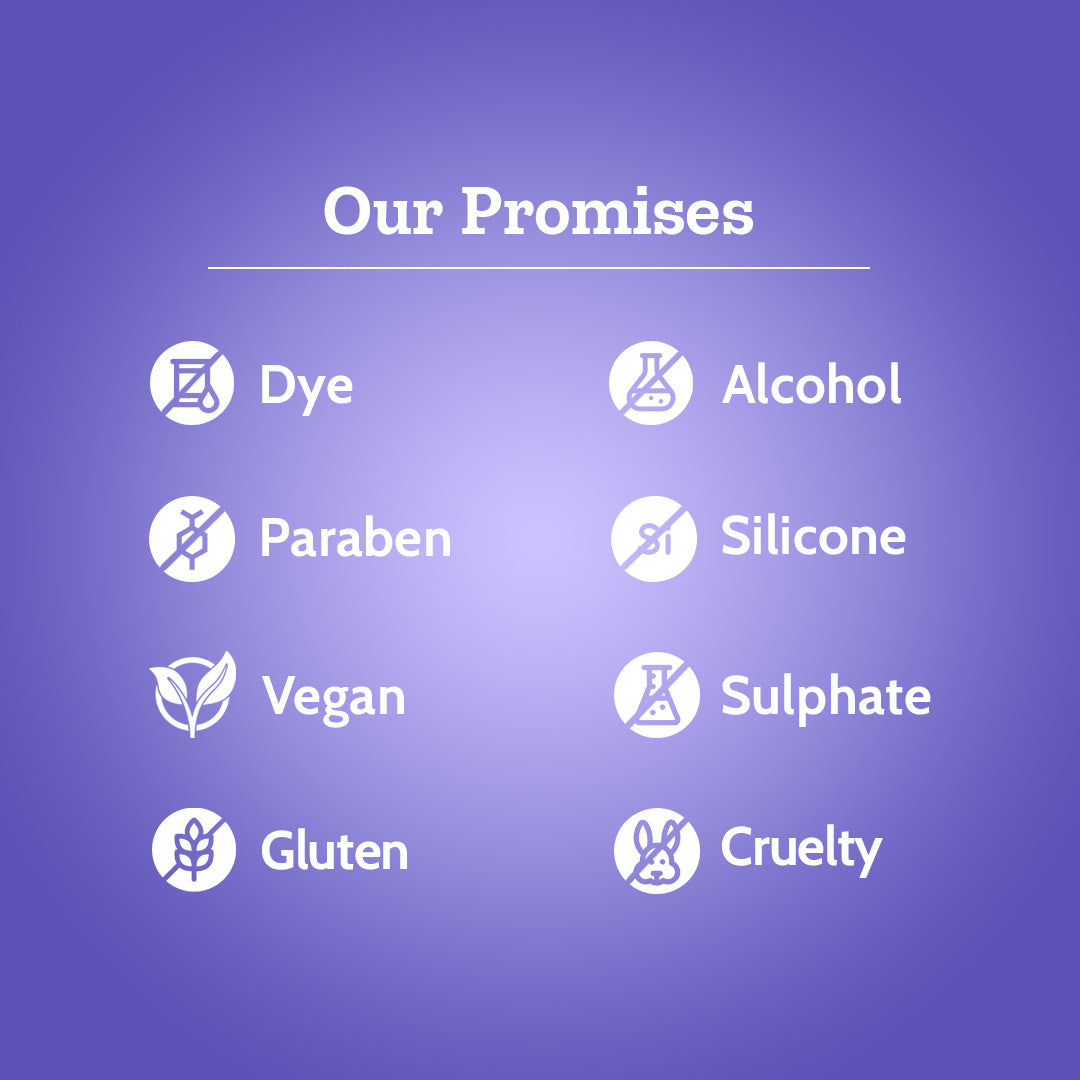 Our Promises

Dye
Paraben
Vegan
Gluten

Alcohol
Si Silicone
Sulphate
Cruelty